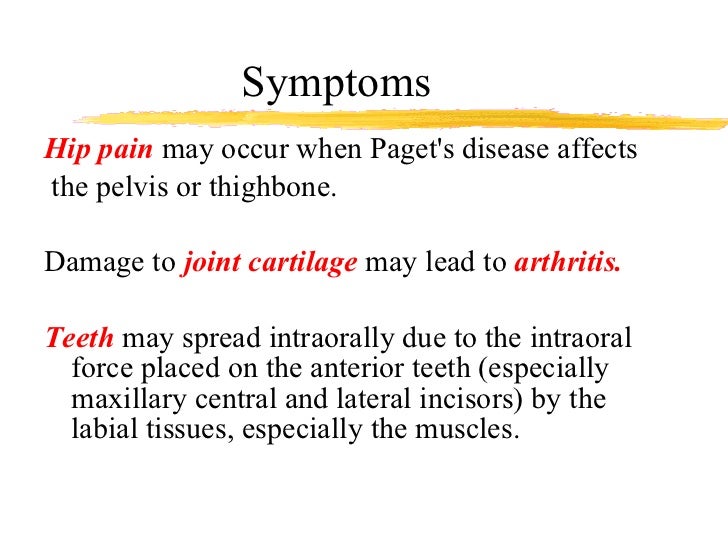 Symptoms

Hip pain may occur when Paget's disease affects the pelvis or thighbone.

Damage to joint cartilage may lead to arthritis.

Teeth may spread intraorally due to the intraoral force placed on the anterior teeth (especially maxillary central and lateral incisors) by the labial tissues, especially the muscles.